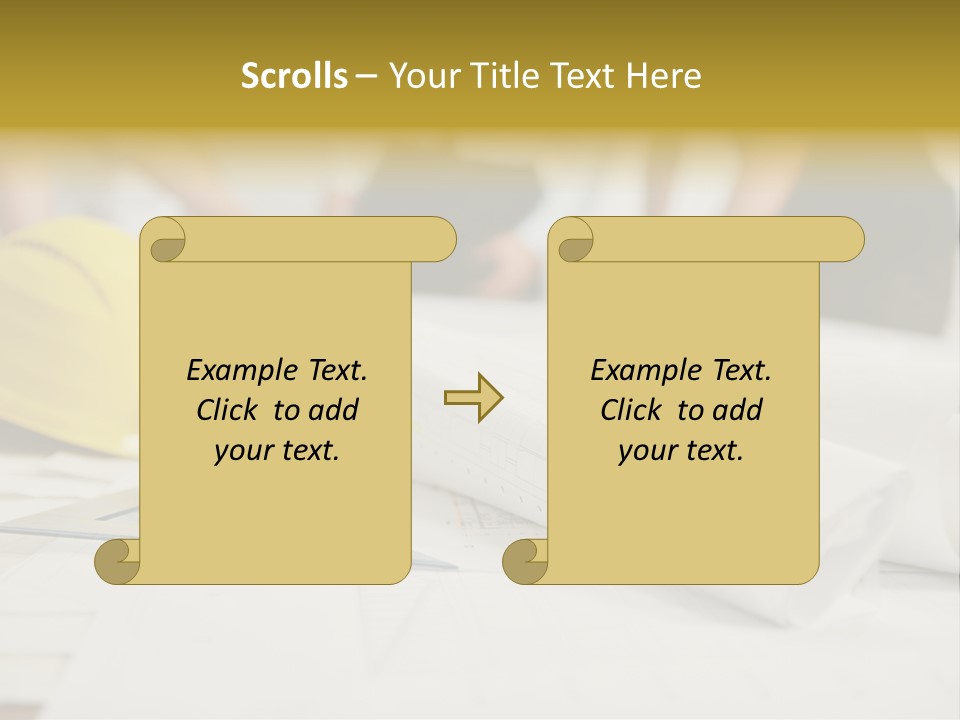 Scrolls – Your Title Text Here

Example Text. Click to add your text.

Example Text. Click to add your text.